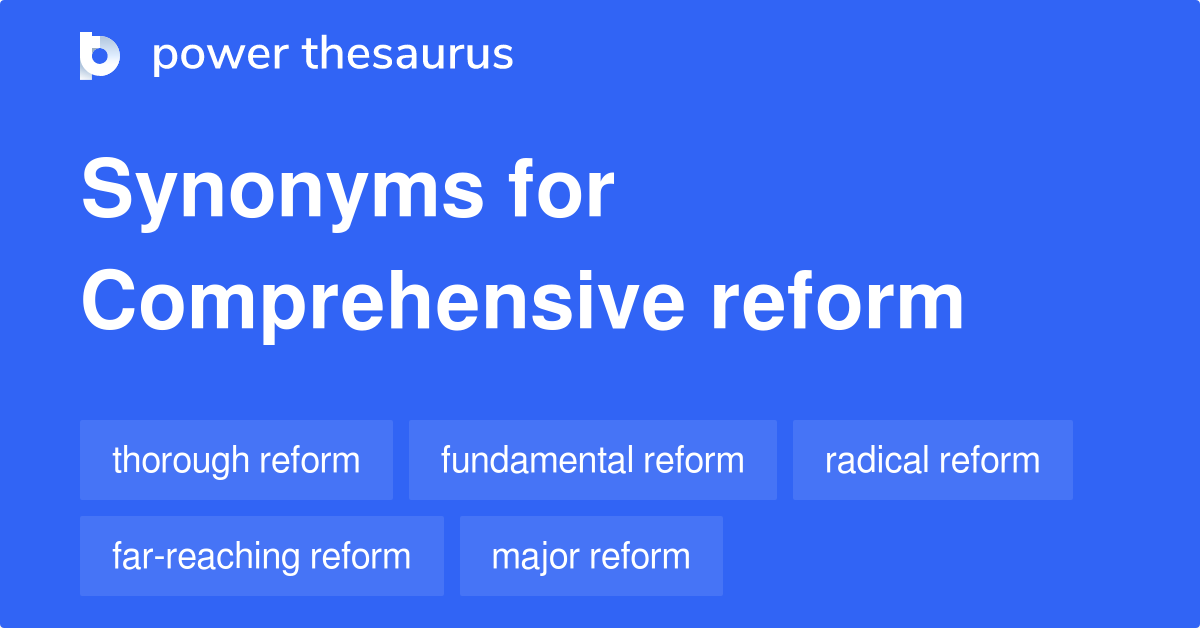 power thesaurus

Synonyms for Comprehensive reform

thorough reform
fundamental reform
radical reform
far-reaching reform
major reform